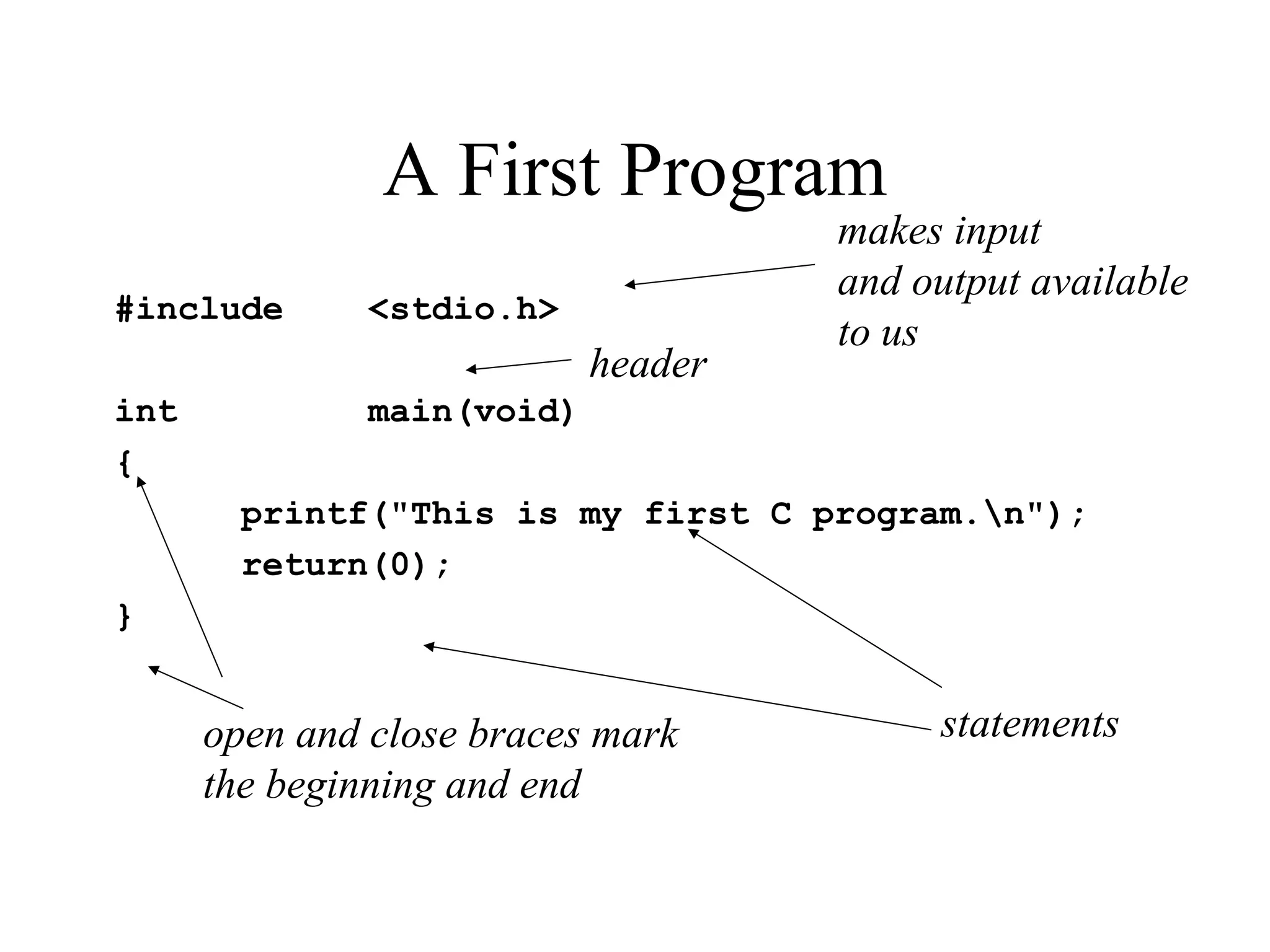 A First Program

makes input and output available to us

#include <stdio.h>

header

int main(void)
{
printf("This is my first C program.\n");
return(0);
}

open and close braces mark the beginning and end

statements